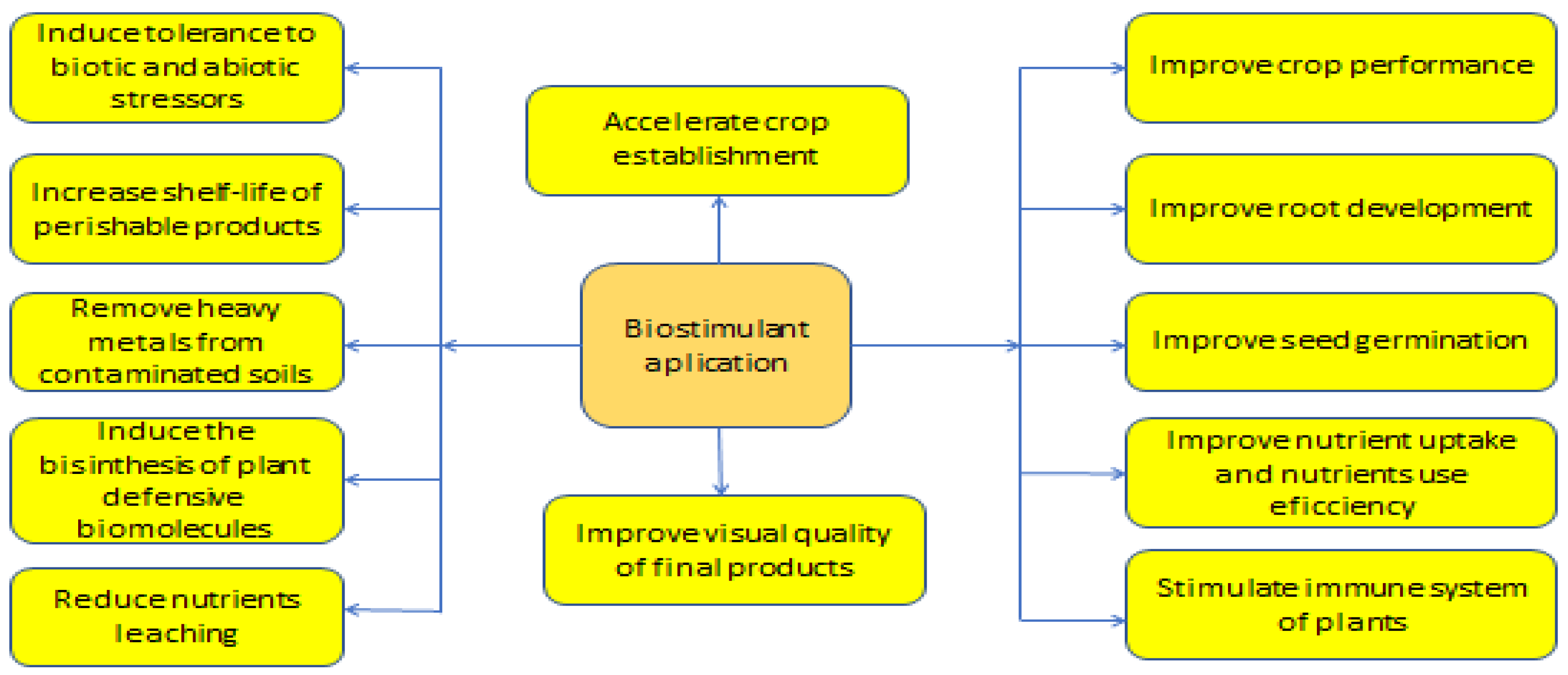 Induce tolerance to biotic and abiotic stressors

Increase shelf-life of perishable products

Remove heavy metals from contaminated soils

Induce the bisinthesis of plant defensive biomolecules

Reduce nutrients leaching

Accelerate crop establishment

Biostimulant aplication

Improve visual quality of final products

Improve crop performance

Improve root development

Improve seed germination

Improve nutrient uptake and nutrients use eficciency

Stimulate immune system of plants